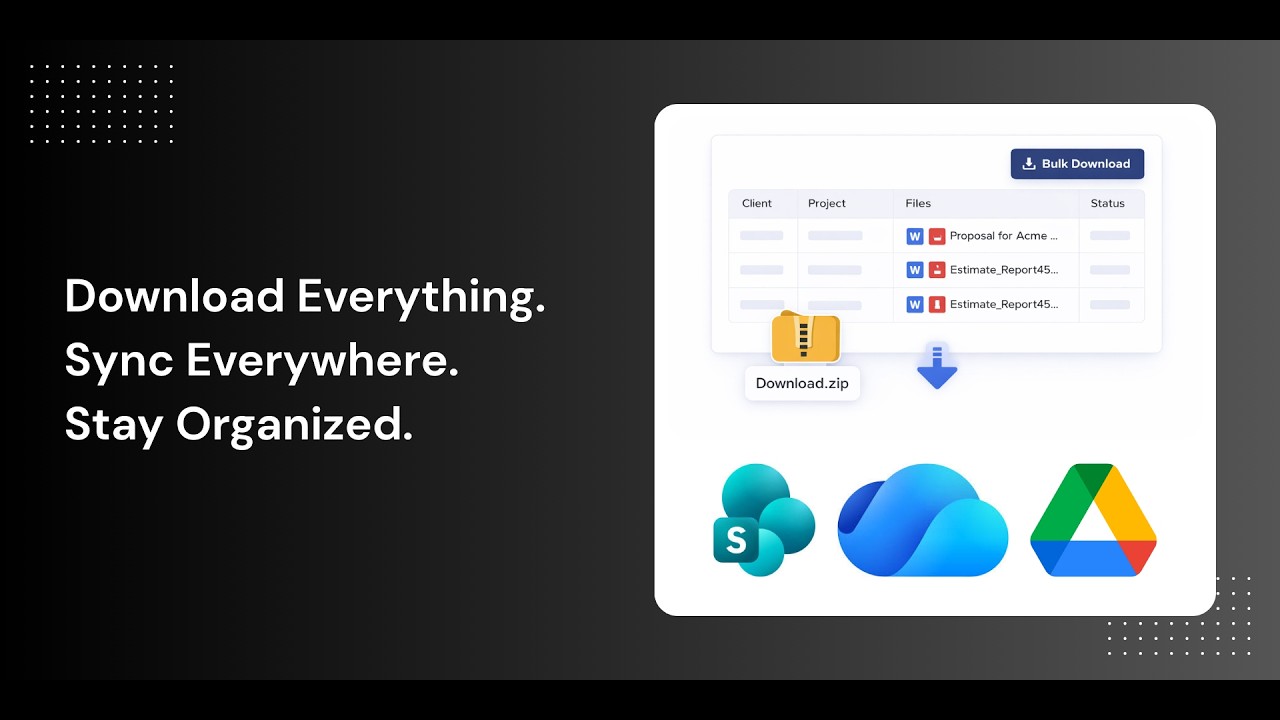 Download Everything.
Sync Everywhere.
Stay Organized.

Bulk Download

| Client | Project | Files | Status |
|---|---|---|---|
| | | W Proposal for Acme ... | |
| | | W Estimate_Report45... | |
| | | W Estimate_Report45... | |

Download.zip

S